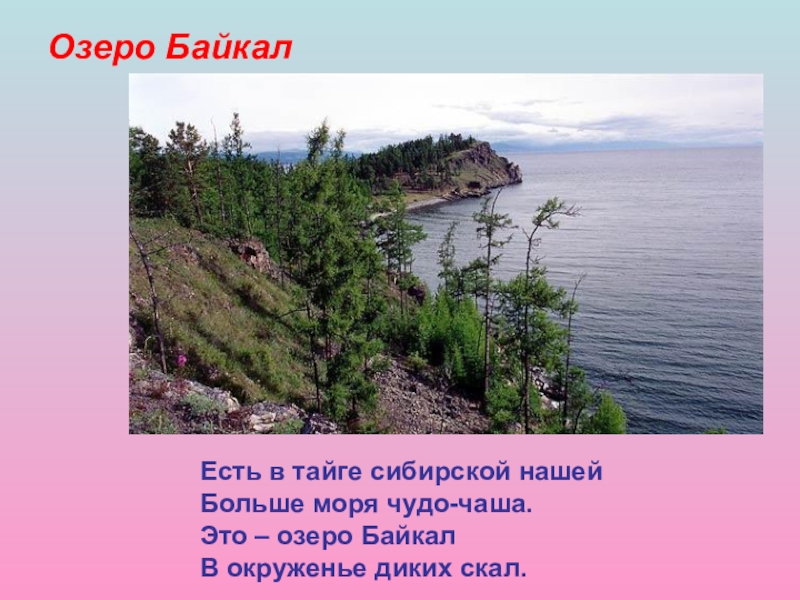 Озеро Байкал

Есть в тайге сибирской нашей
Больше моря чудо-чаша.
Это – озеро Байкал
В окруженье диких скал.